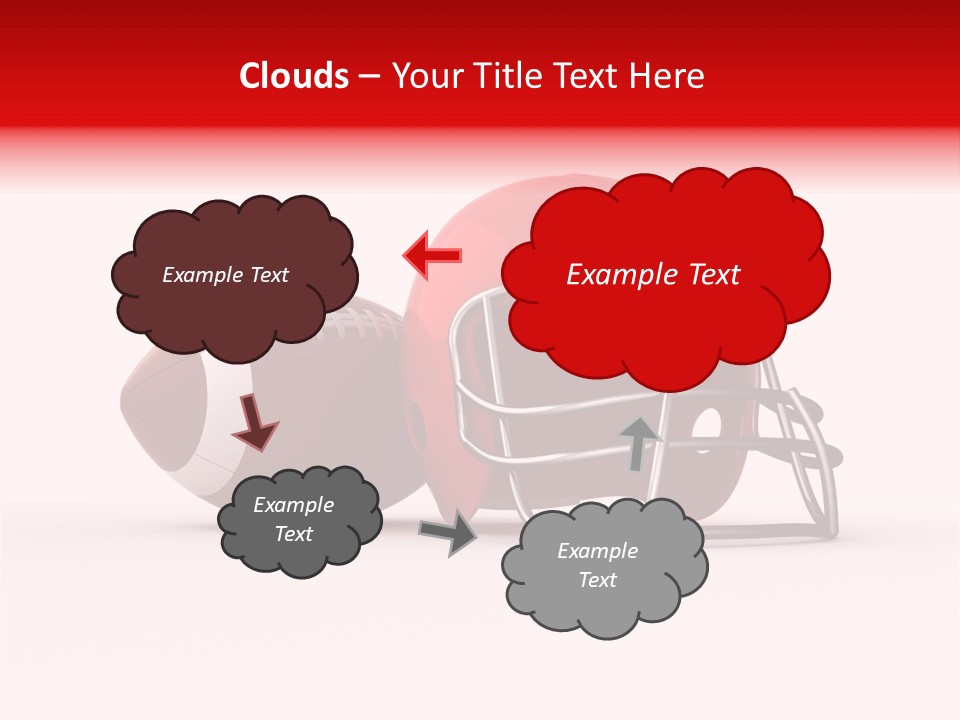 Clouds – Your Title Text Here

Example Text

Example Text

Example Text

Example Text